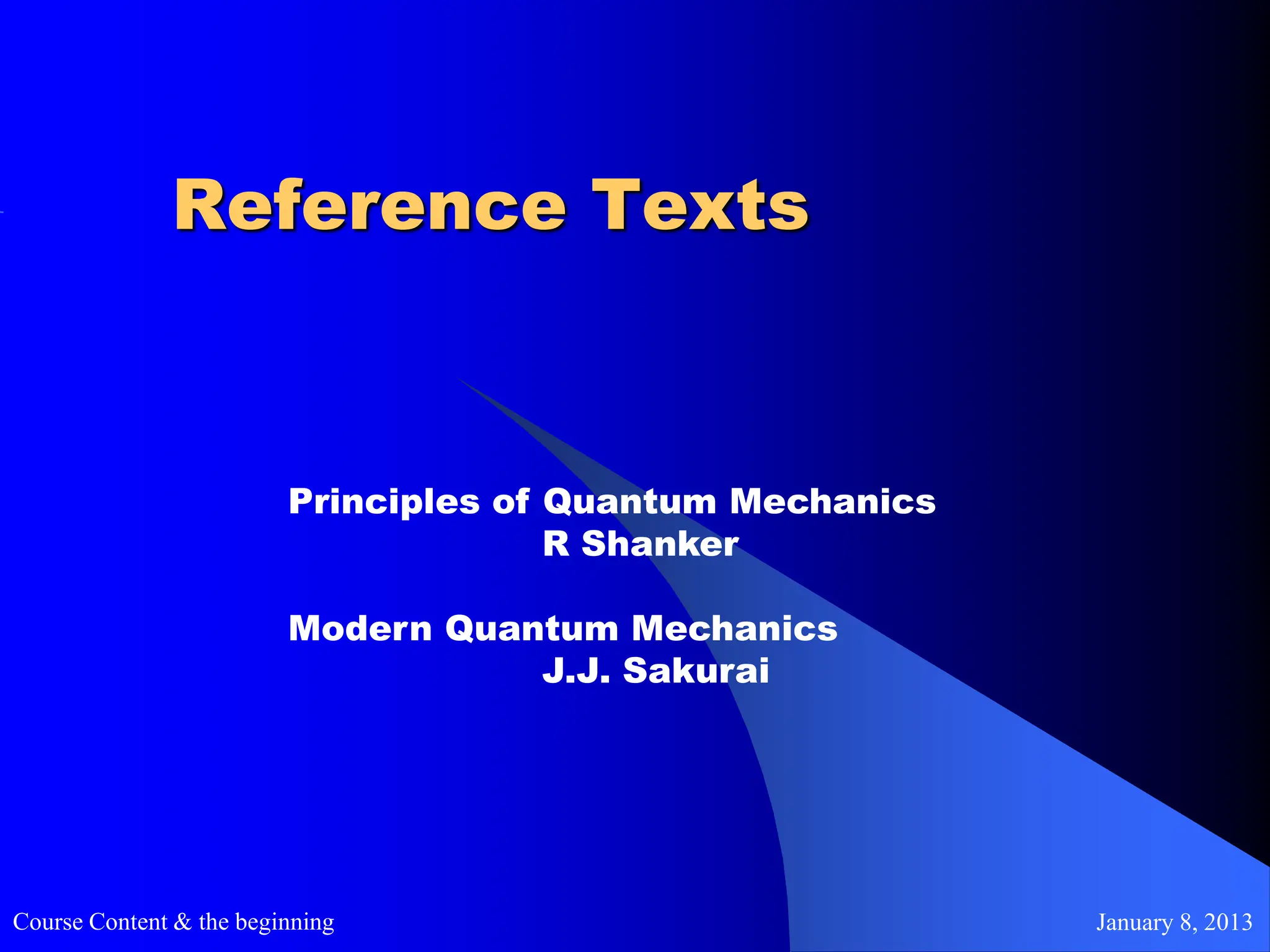 Reference Texts

Principles of Quantum Mechanics
R Shanker

Modern Quantum Mechanics
J.J. Sakurai

Course Content & the beginning

January 8, 2013